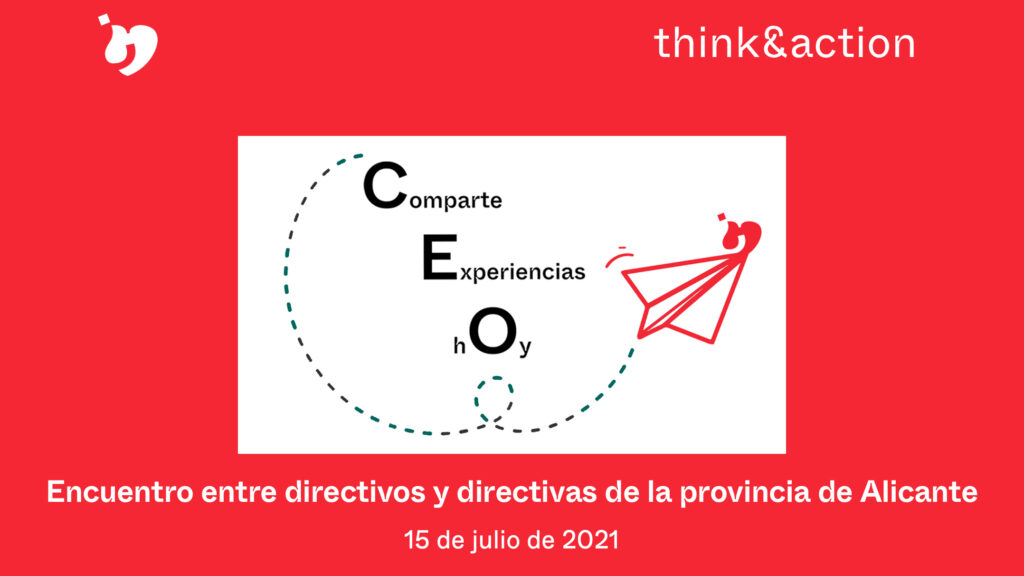 think&action

Comparte

Experiencias

hOy

Encuentro entre directivos y directivas de la provincia de Alicante

15 de julio de 2021